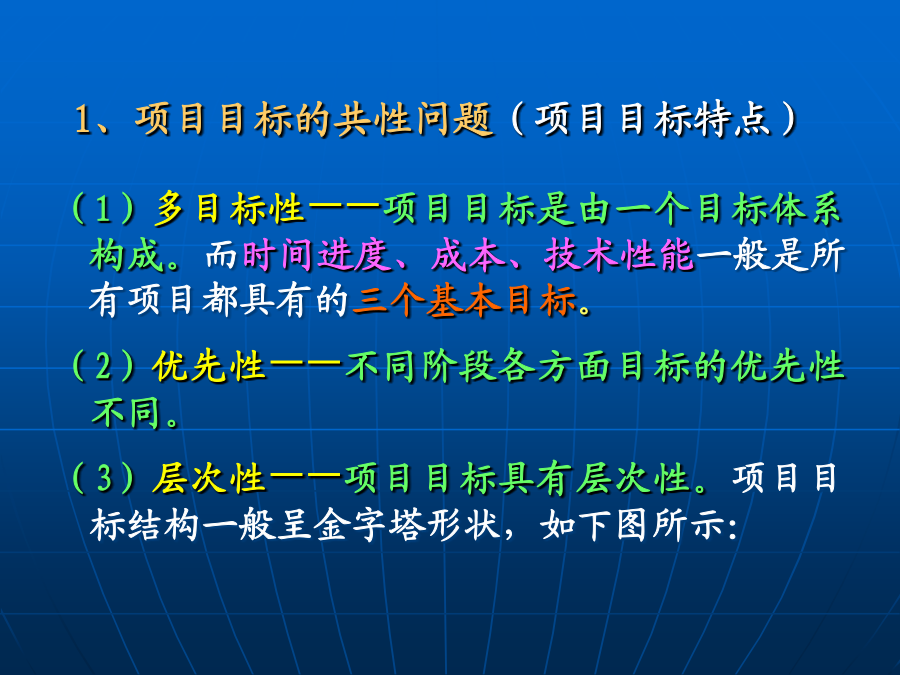 1、项目目标的共性问题（项目目标特点）

（1）多目标性——项目目标是由一个目标体系构成。而时间进度、成本、技术性能一般是所有项目都具有的三个基本目标。

（2）优先性——不同阶段各方面目标的优先性不同。

（3）层次性——项目目标具有层次性。项目目标结构一般呈金字塔形状，如下图所示: